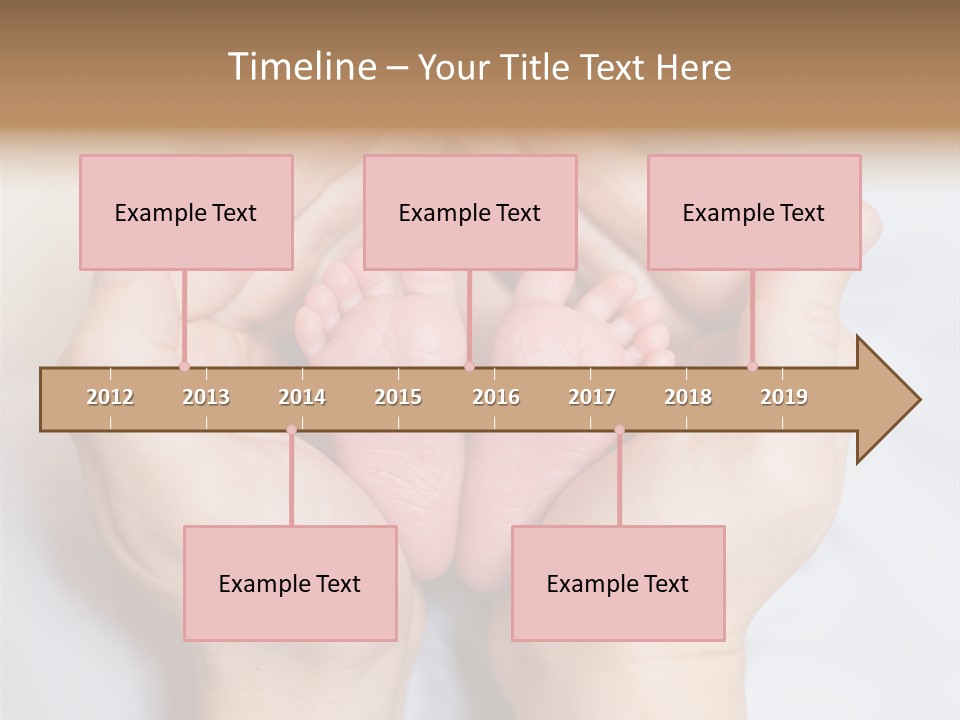 Timeline – Your Title Text Here

Example Text

Example Text

Example Text

2012 2013 2014 2015 2016 2017 2018 2019

Example Text

Example Text